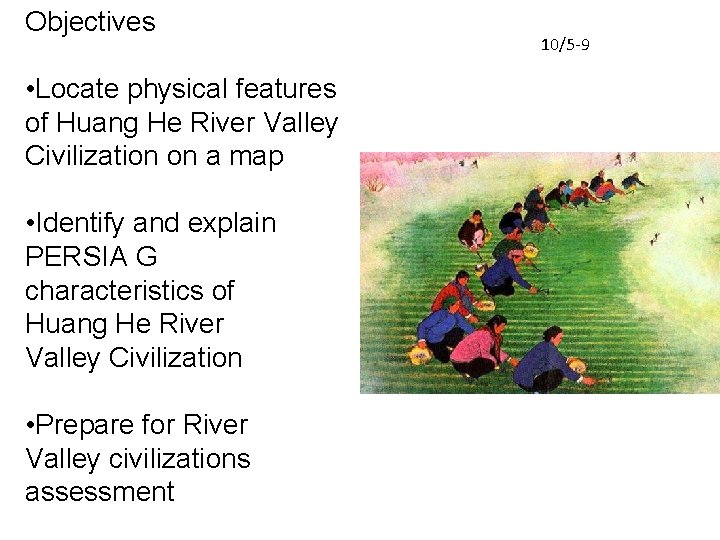 Objectives

10/5-9

•Locate physical features of Huang He River Valley Civilization on a map

•Identify and explain PERSIA G characteristics of Huang He River Valley Civilization

•Prepare for River Valley civilizations assessment